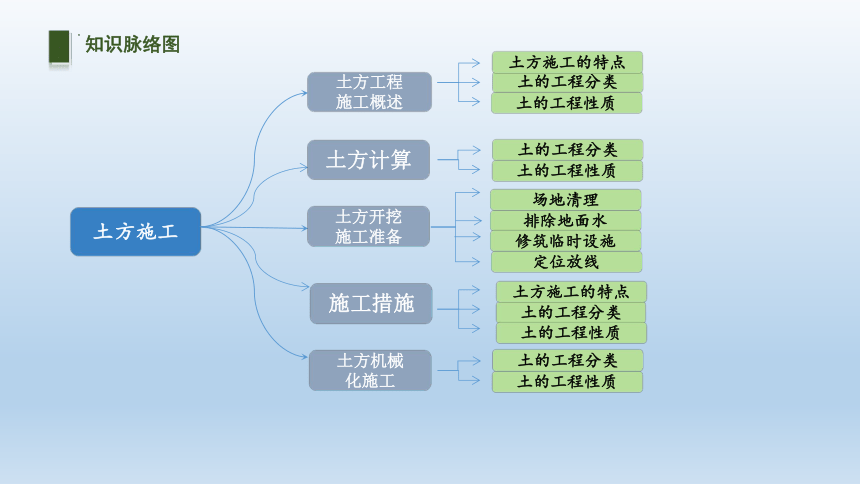 知识脉络图

土方施工

土方工程施工概述

土方施工的特点
土的工程分类
土的工程性质

土方计算

土的工程分类
土的工程性质

土方开挖施工准备

场地清理
排除地面水
修筑临时设施
定位放线

施工措施

土方施工的特点
土的工程分类
土的工程性质

土方机械化施工

土的工程分类
土的工程性质